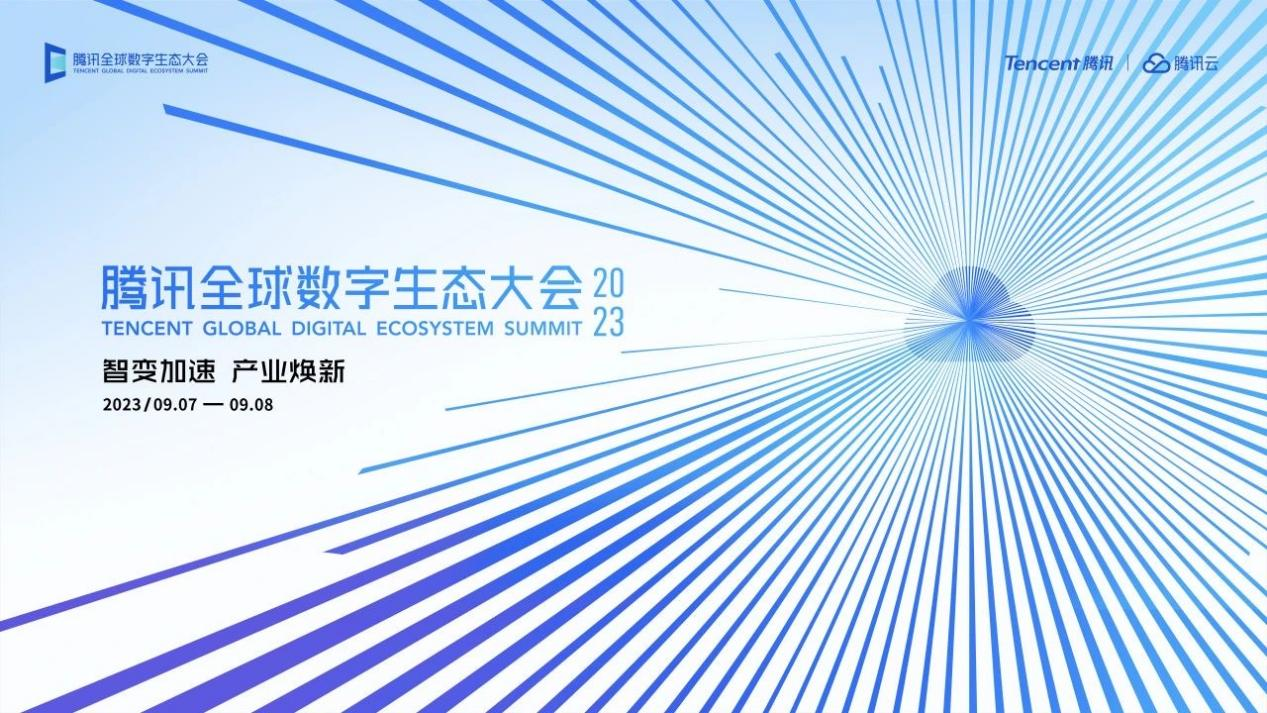 腾讯全球数字生态大会
TENCENT GLOBAL DIGITAL ECOSYSTEM SUMMIT

Tencent 腾讯 | 腾讯云

腾讯全球数字生态大会 2023
TENCENT GLOBAL DIGITAL ECOSYSTEM SUMMIT

智变加速 产业焕新
2023/09.07 — 09.08